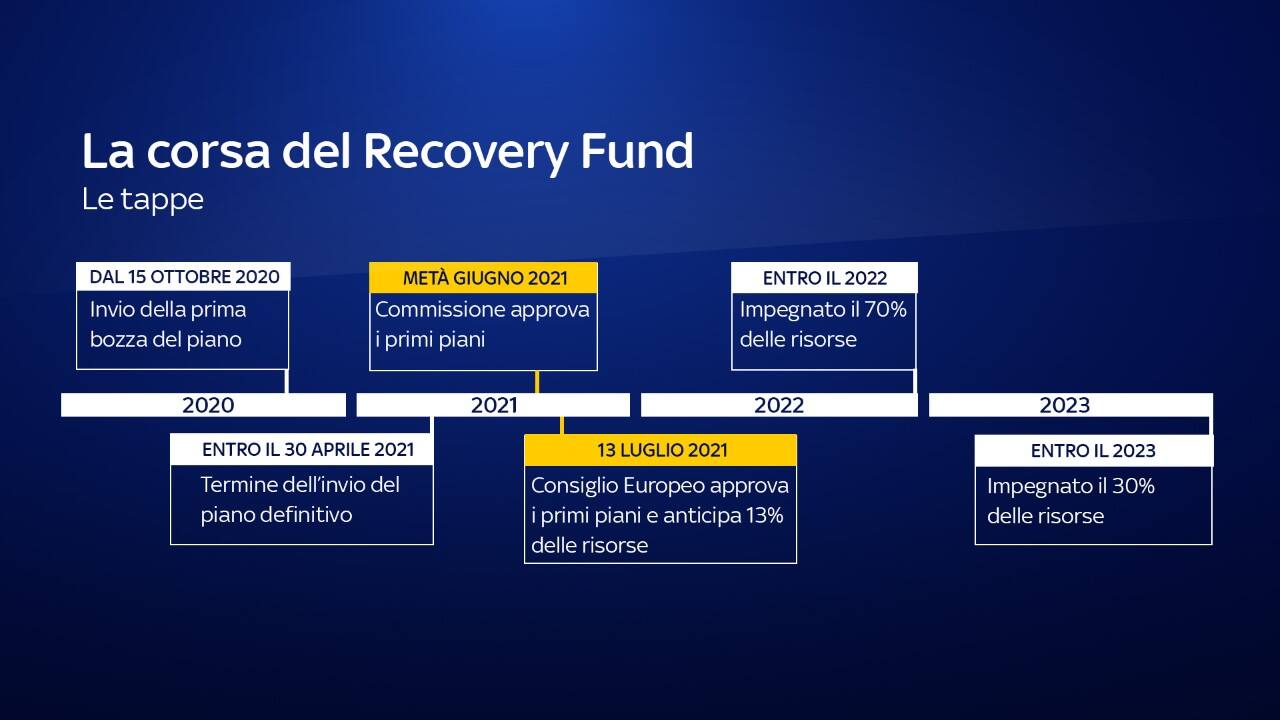 La corsa del Recovery Fund
Le tappe

DAL 15 OTTOBRE 2020
Invio della prima bozza del piano

METÀ GIUGNO 2021
Commissione approva i primi piani

ENTRO IL 2022
Impegnato il 70% delle risorse

2020

2021

2022

2023

ENTRO IL 30 APRILE 2021
Termine dell'invio del piano definitivo

13 LUGLIO 2021
Consiglio Europeo approva i primi piani e anticipa 13% delle risorse

ENTRO IL 2023
Impegnato il 30% delle risorse